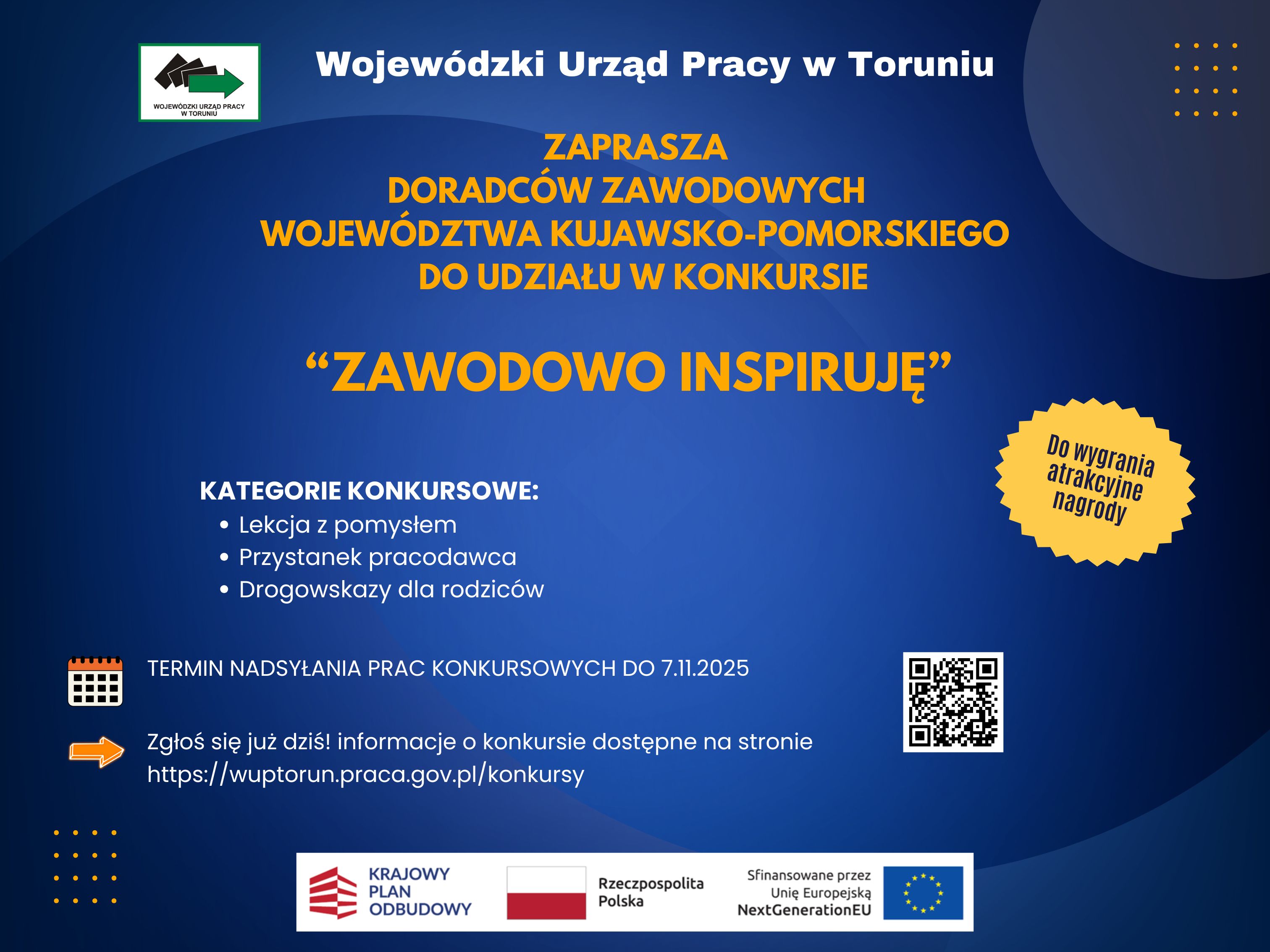 WOJEWÓDZKI URZĄD PRACY W TORUNIU

Wojewódzki Urząd Pracy w Toruniu

ZAPRASZA
DORADCÓW ZAWODOWYCH
WOJEWÓDZTWA KUJAWSKO-POMORSKIEGO
DO UDZIAŁU W KONKURSIE

“ZAWODOWO INSPIRUJĘ”

Do wygrania atrakcyjne nagrody

KATEGORIE KONKURSOWE:
• Lekcja z pomysłem
• Przystanek pracodawca
• Drogowskazy dla rodziców

TERMIN NADSYŁANIA PRAC KONKURSOWYCH DO 7.11.2025

Zgłoś się już dziś! informacje o konkursie dostępne na stronie https://wuptorun.praca.gov.pl/konkursy

KRAJOWY PLAN ODBUDOWY

Rzeczpospolita Polska

Sfinansowane przez Unię Europejską NextGenerationEU